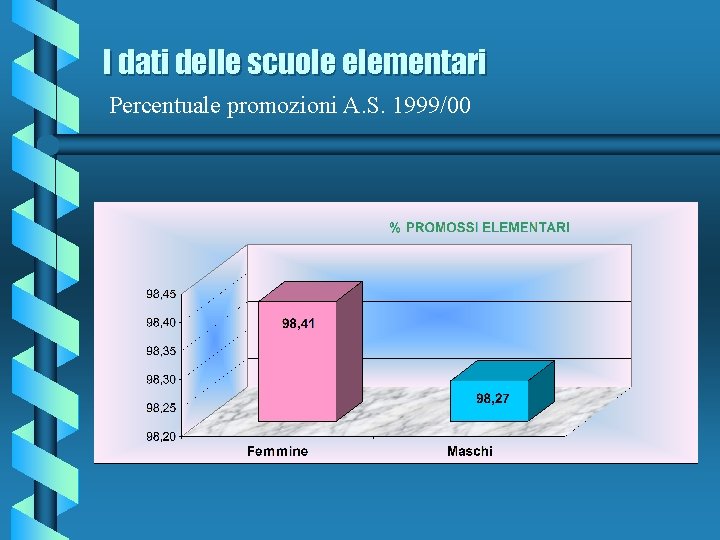 I dati delle scuole elementari

Percentuale promozioni A.S. 1999/00

% PROMOSSI ELEMENTARI

98,45
98,40
98,35
98,30
98,25
98,20

98,41
98,27

Femmine
Maschi